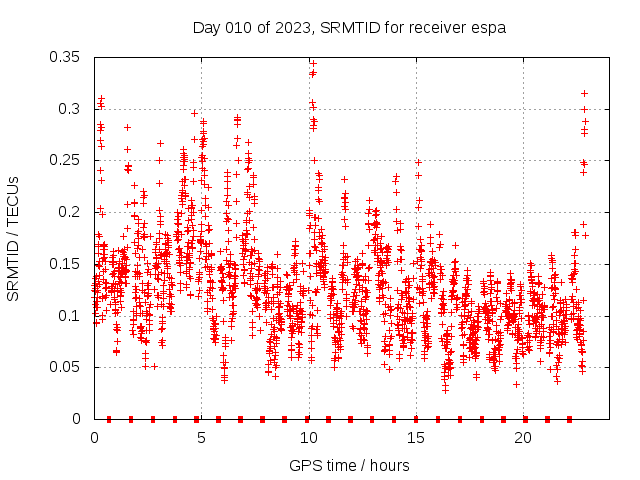 Day 010 of 2023, SRMTID for receiver espa

SRMTID / TECUs

0.35
0.3
0.25
0.2
0.15
0.1
0.05
0

0
5
10
15
20

GPS time / hours